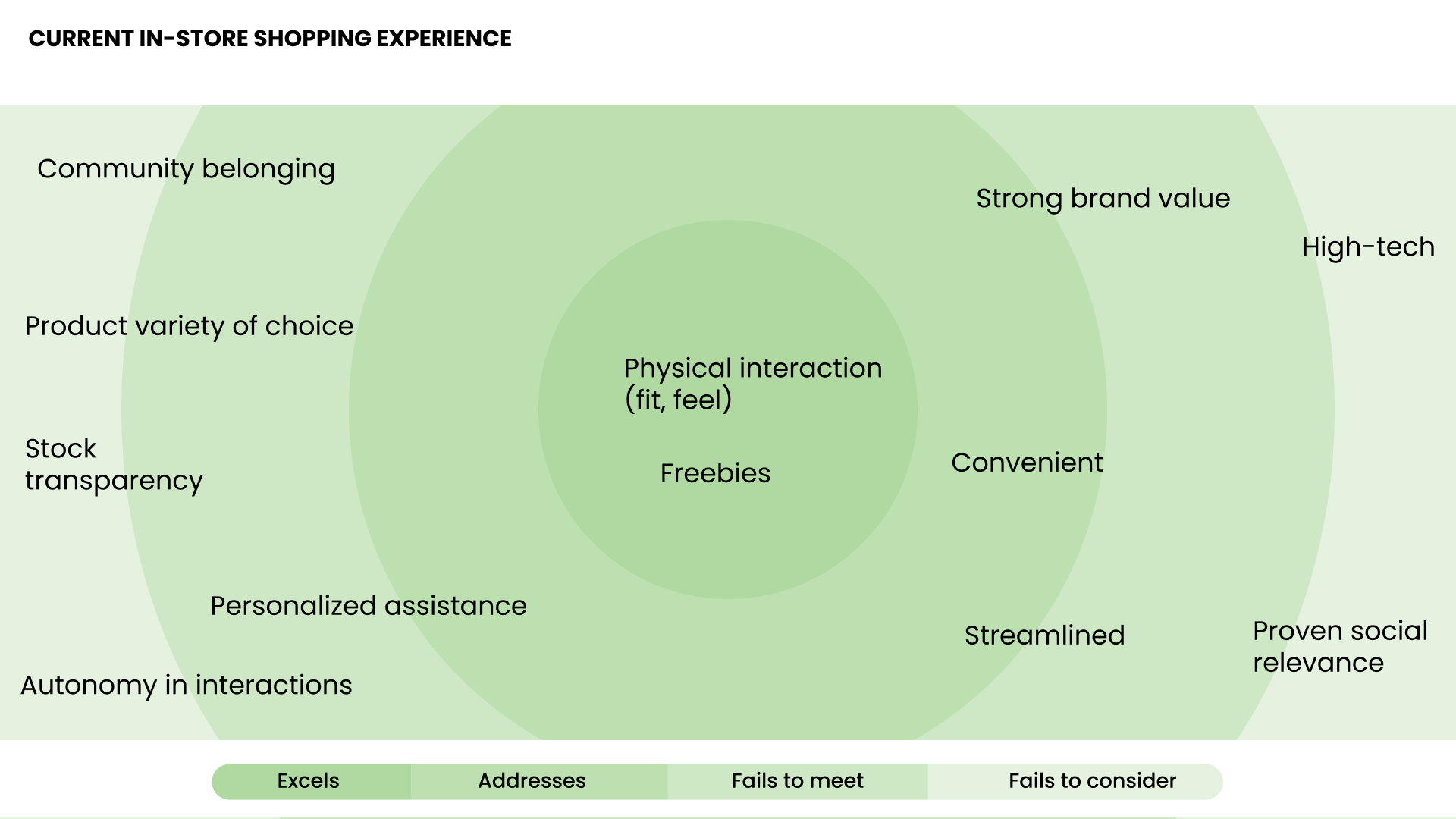 CURRENT IN-STORE SHOPPING EXPERIENCE

Community belonging

Strong brand value

High-tech

Product variety of choice

Physical interaction (fit, feel)

Stock transparency

Freebies

Convenient

Personalized assistance

Streamlined

Proven social relevance

Autonomy in interactions

Excels

Addresses

Fails to meet

Fails to consider